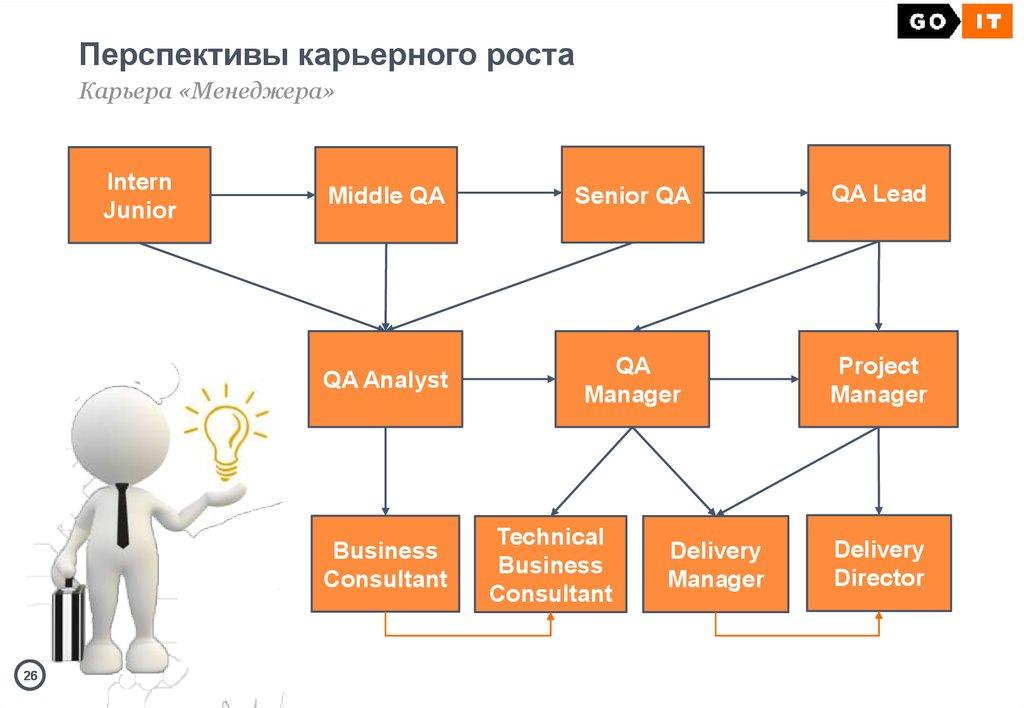 GO IT

Перспективы карьерного роста

Карьера «Менеджера»

Intern
Junior

Middle QA

Senior QA

QA Lead

QA Analyst

QA
Manager

Project
Manager

Business
Consultant

Technical
Business
Consultant

Delivery
Manager

Delivery
Director

26